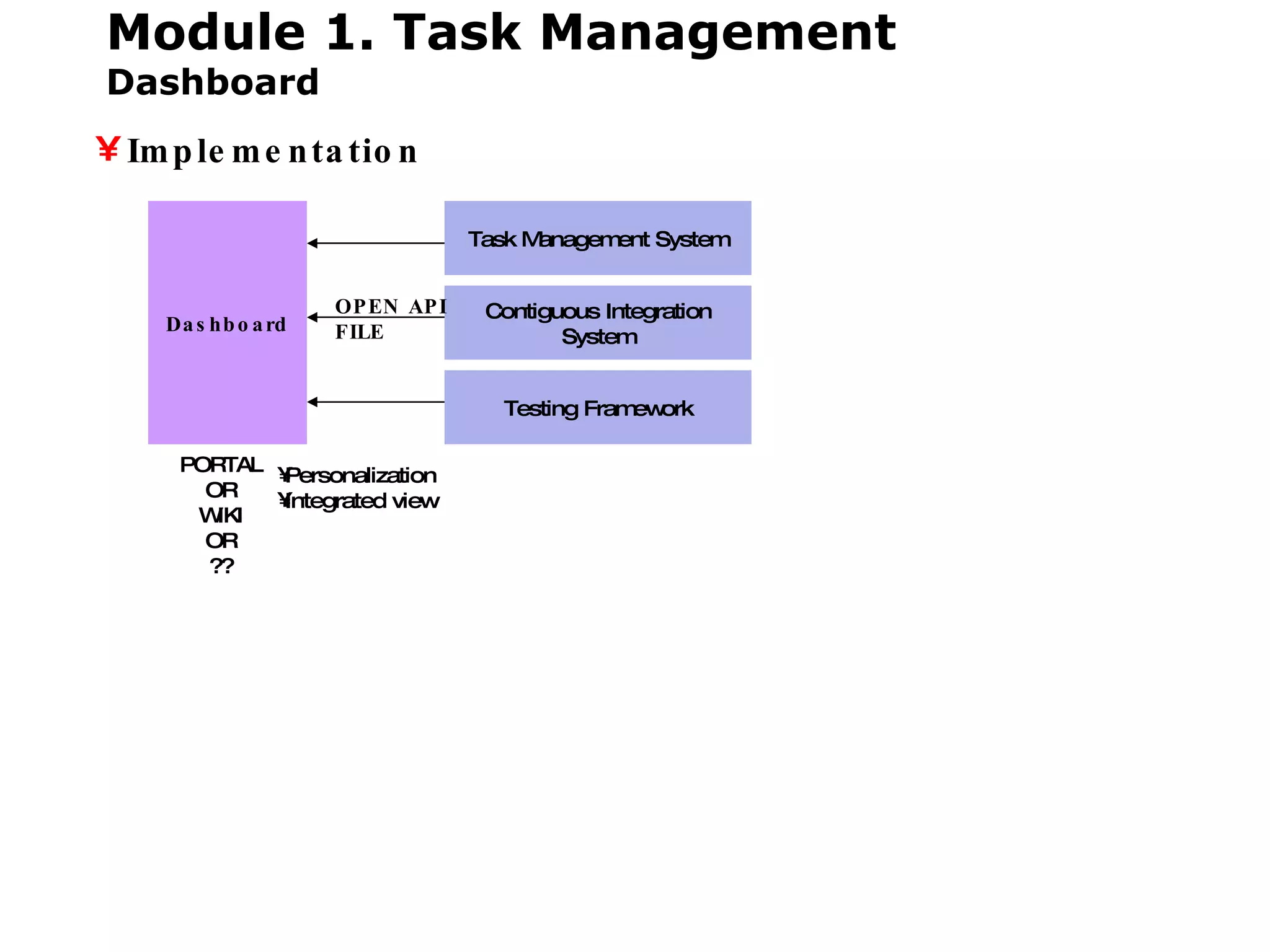 Module 1. Task Management
Dashboard

¥ Implementation

Dashboard

OPEN API
FILE

Task Management System

Contiguous Integration System

Testing Framework

PORTAL
OR
WIKI
OR
??

¥Personalization
¥Integrated view